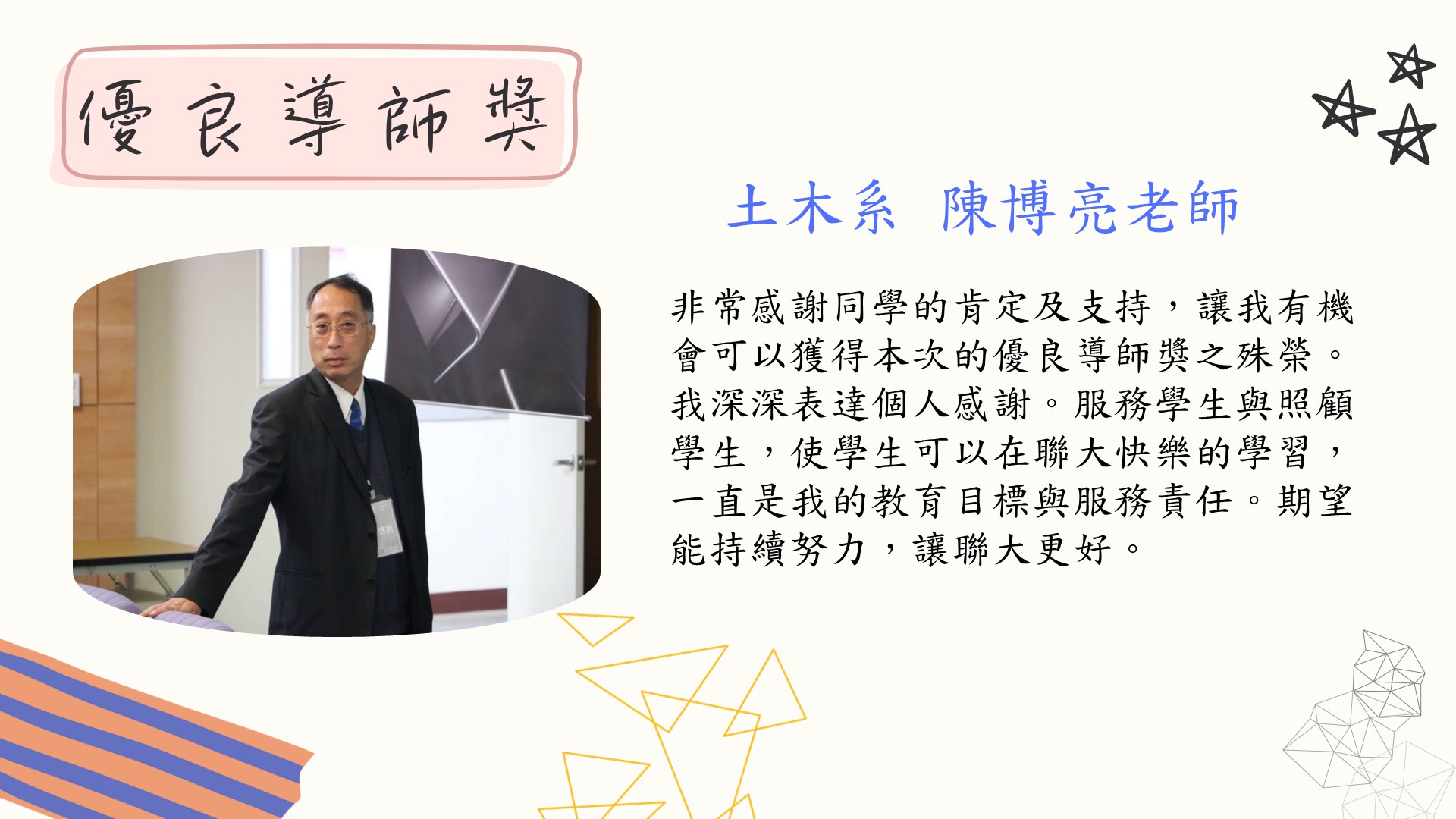 優良導師獎

土木系 陳博亮老師

非常感謝同學的肯定及支持，讓我有機會可以獲得本次的優良導師獎之殊榮。我深深表達個人感謝。服務學生與照顧學生，使學生可以在聯大快樂的學習，一直是我的教育目標與服務責任。期望能持續努力，讓聯大更好。